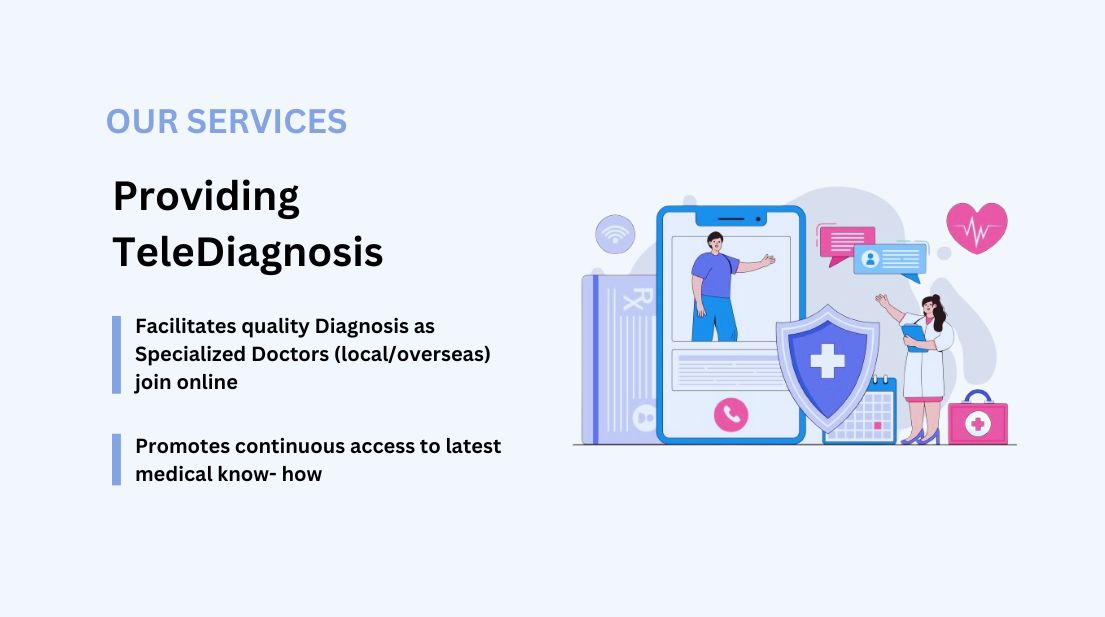 OUR SERVICES

Providing TeleDiagnosis

Facilitates quality Diagnosis as Specialized Doctors (local/overseas) join online

Promotes continuous access to latest medical know- how

Rx